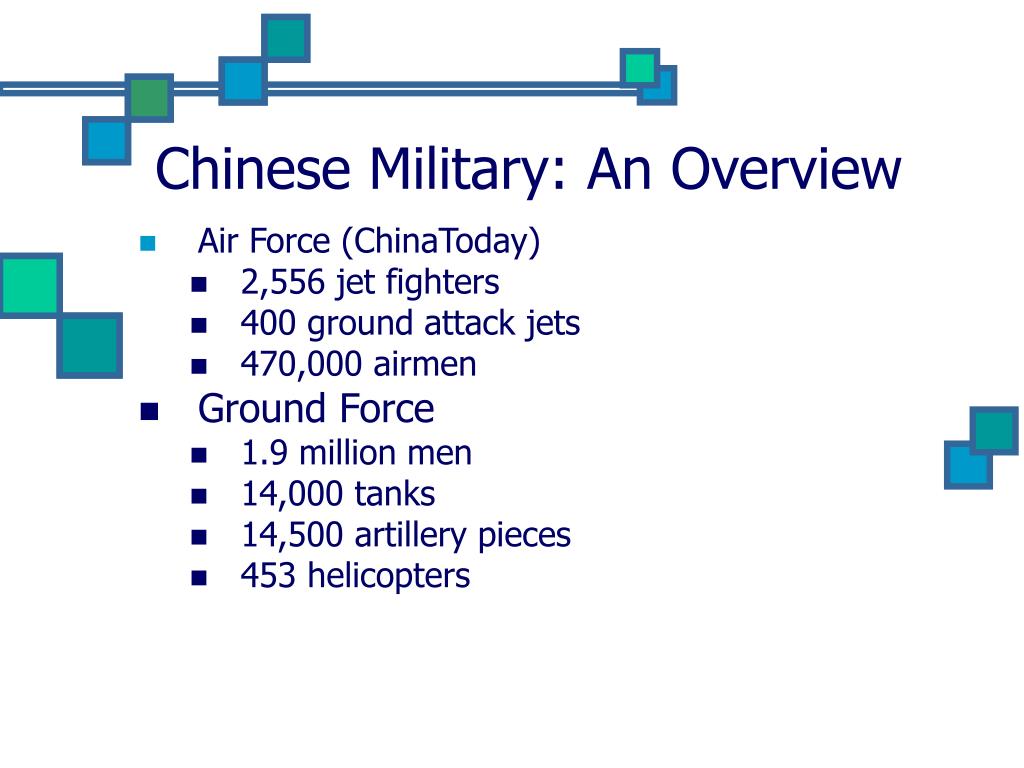 Chinese Military: An Overview

- Air Force (ChinaToday)
  - 2,556 jet fighters
  - 400 ground attack jets
  - 470,000 airmen
- Ground Force
  - 1.9 million men
  - 14,000 tanks
  - 14,500 artillery pieces
  - 453 helicopters